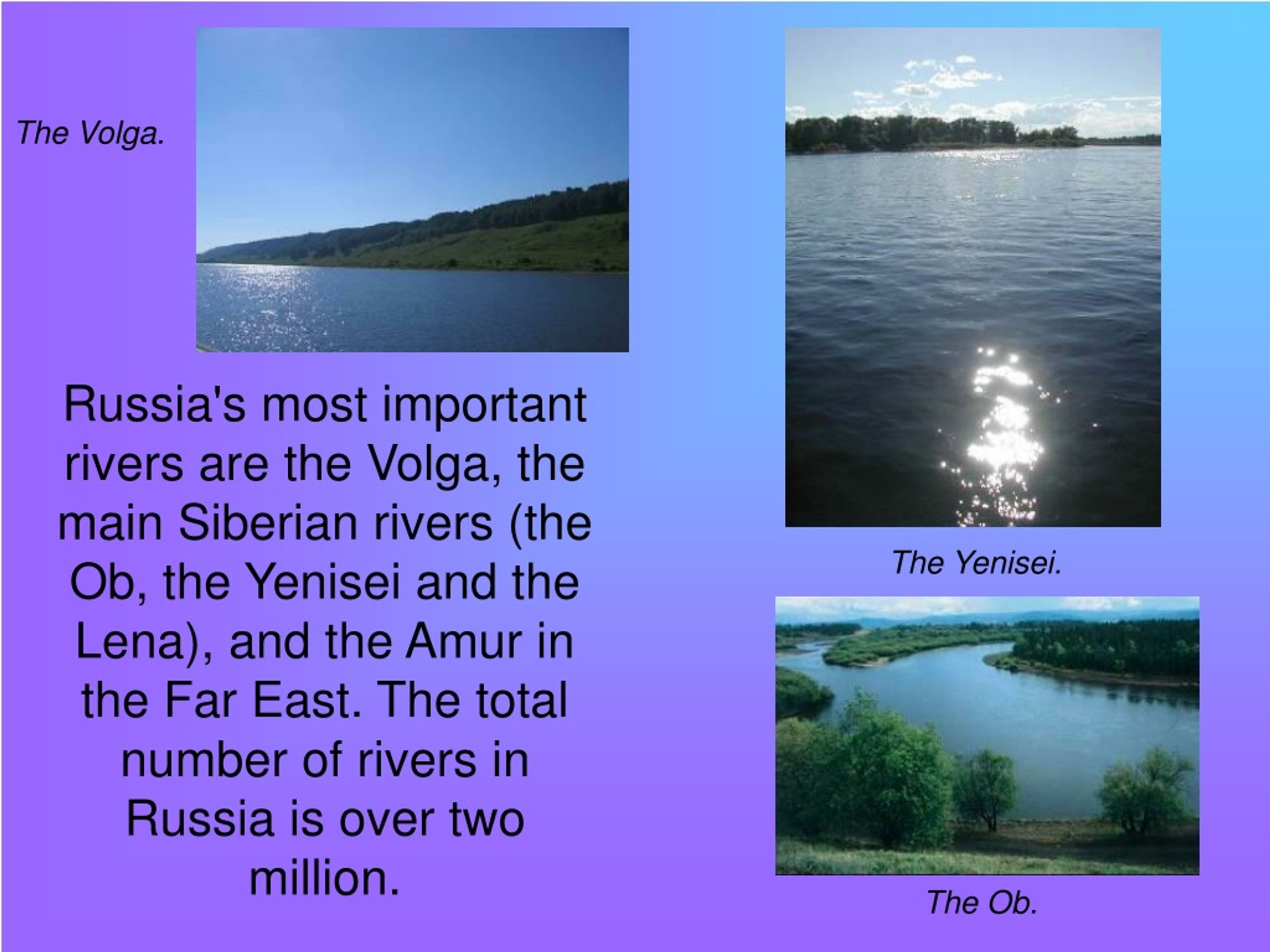 The Volga.

Russia's most important rivers are the Volga, the main Siberian rivers (the Ob, the Yenisei and the Lena), and the Amur in the Far East. The total number of rivers in Russia is over two million.

The Yenisei.

The Ob.